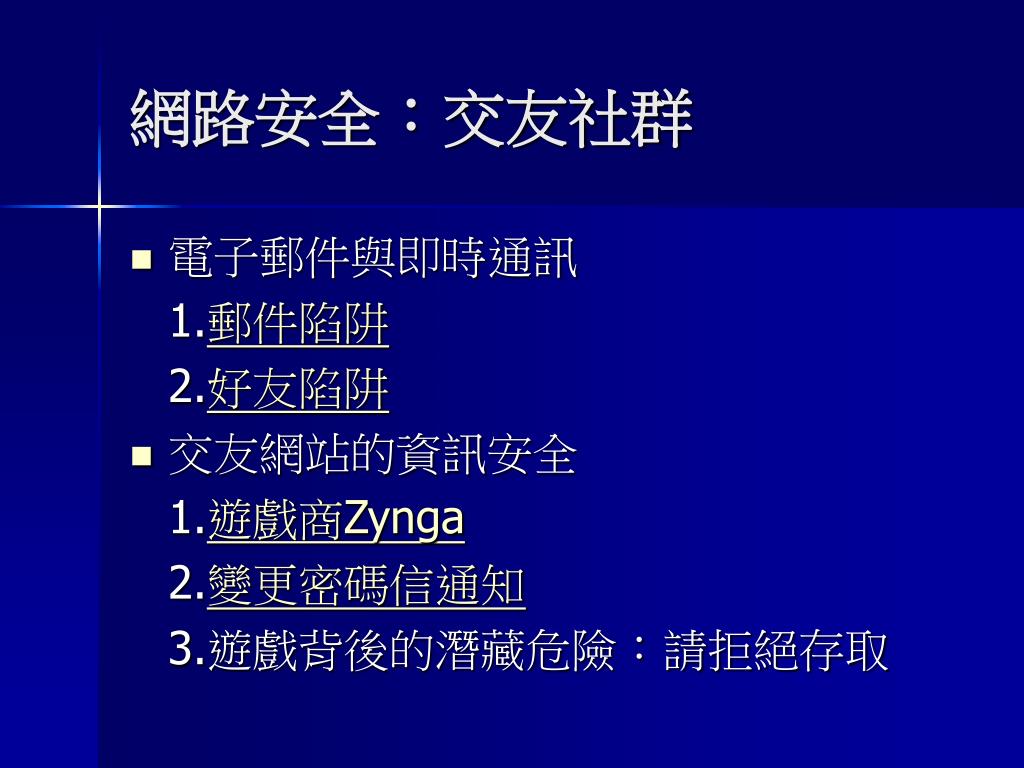 網路安全：交友社群

電子郵件與即時通訊
1.郵件陷阱
2.好友陷阱

交友網站的資訊安全
1.遊戲商Zynga
2.變更密碼信通知
3.遊戲背後的潛藏危險：請拒絕存取